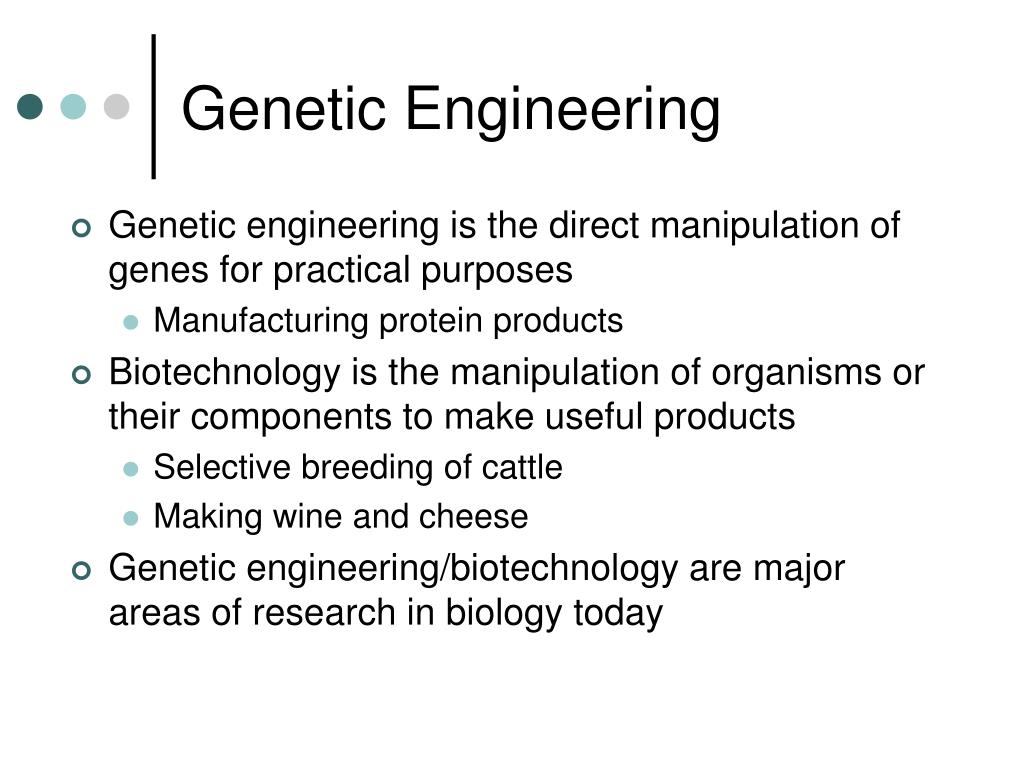 Genetic Engineering

Genetic engineering is the direct manipulation of genes for practical purposes

Manufacturing protein products

Biotechnology is the manipulation of organisms or their components to make useful products

Selective breeding of cattle

Making wine and cheese

Genetic engineering/biotechnology are major areas of research in biology today